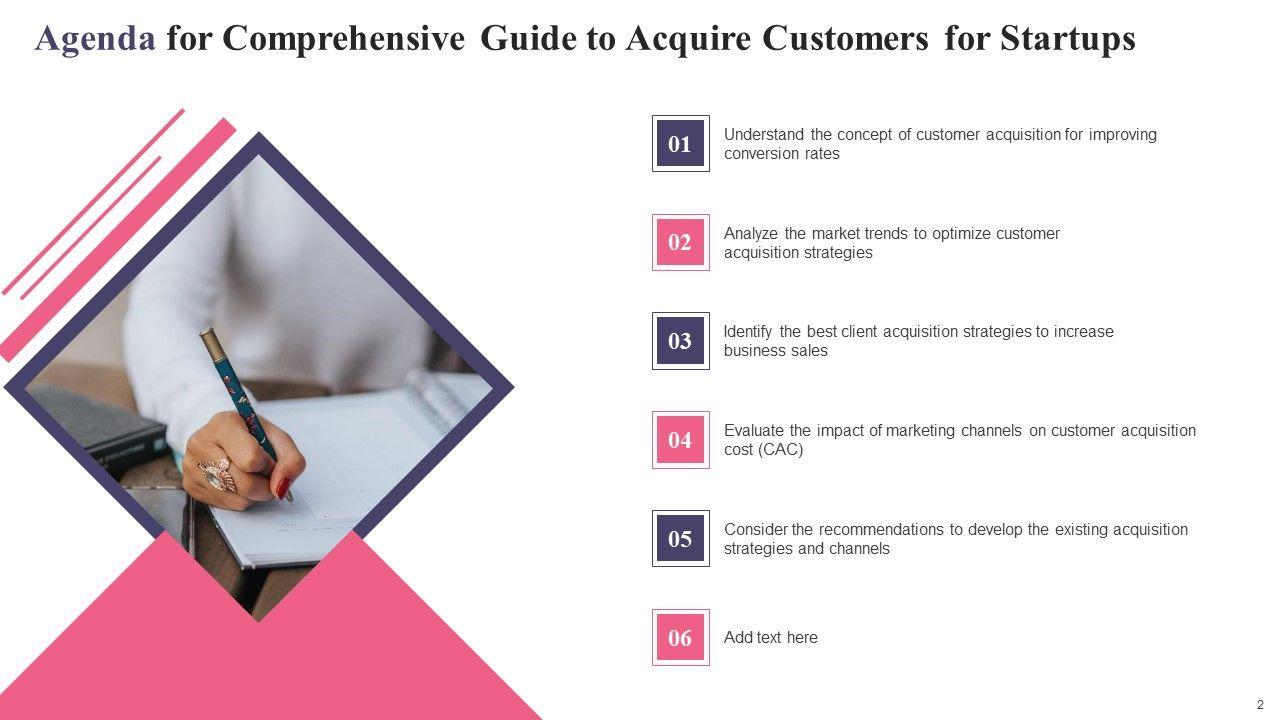 Agenda for Comprehensive Guide to Acquire Customers for Startups

01
Understand the concept of customer acquisition for improving conversion rates

02
Analyze the market trends to optimize customer acquisition strategies

03
Identify the best client acquisition strategies to increase business sales

04
Evaluate the impact of marketing channels on customer acquisition cost (CAC)

05
Consider the recommendations to develop the existing acquisition strategies and channels

06
Add text here

2